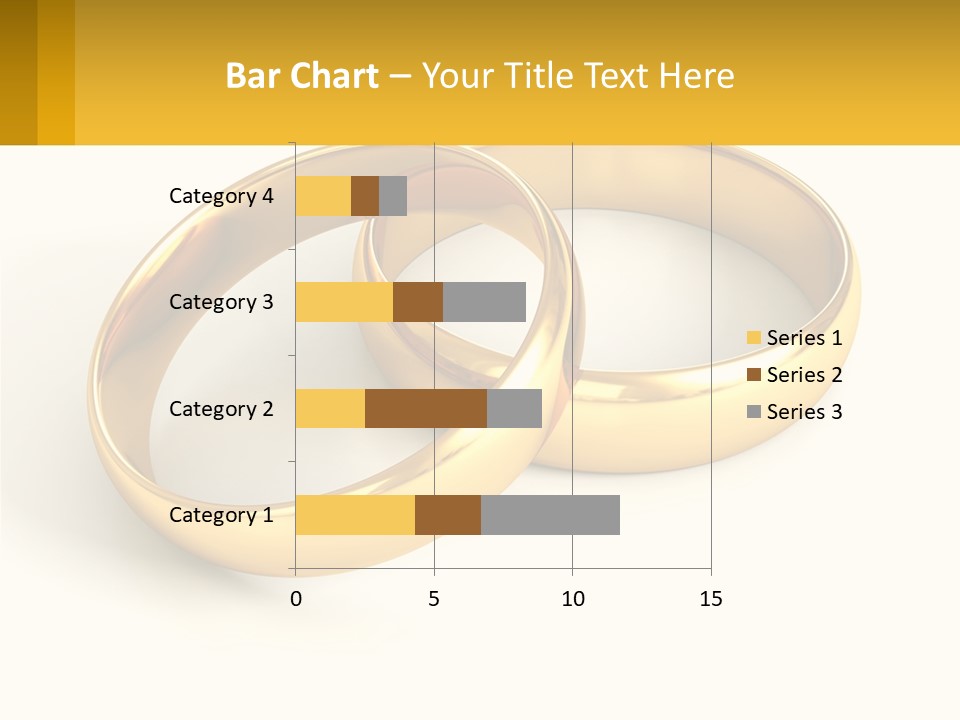 Bar Chart – Your Title Text Here

Category 4
Category 3
Category 2
Category 1

0 5 10 15

Series 1
Series 2
Series 3